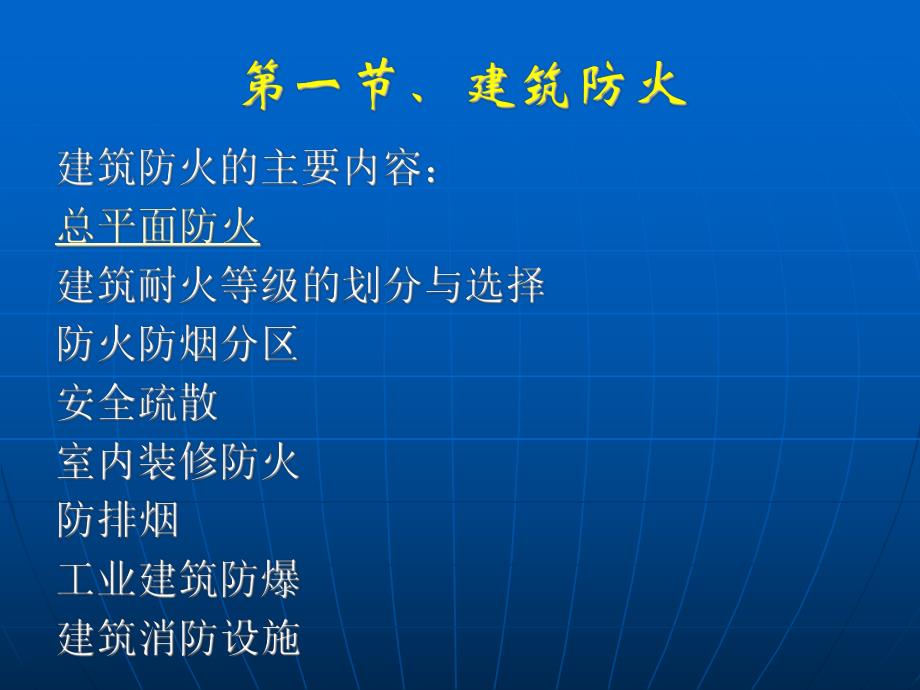 第一节、建筑防火

建筑防火的主要内容：
总平面防火
建筑耐火等级的划分与选择
防火防烟分区
安全疏散
室内装修防火
防排烟
工业建筑防爆
建筑消防设施